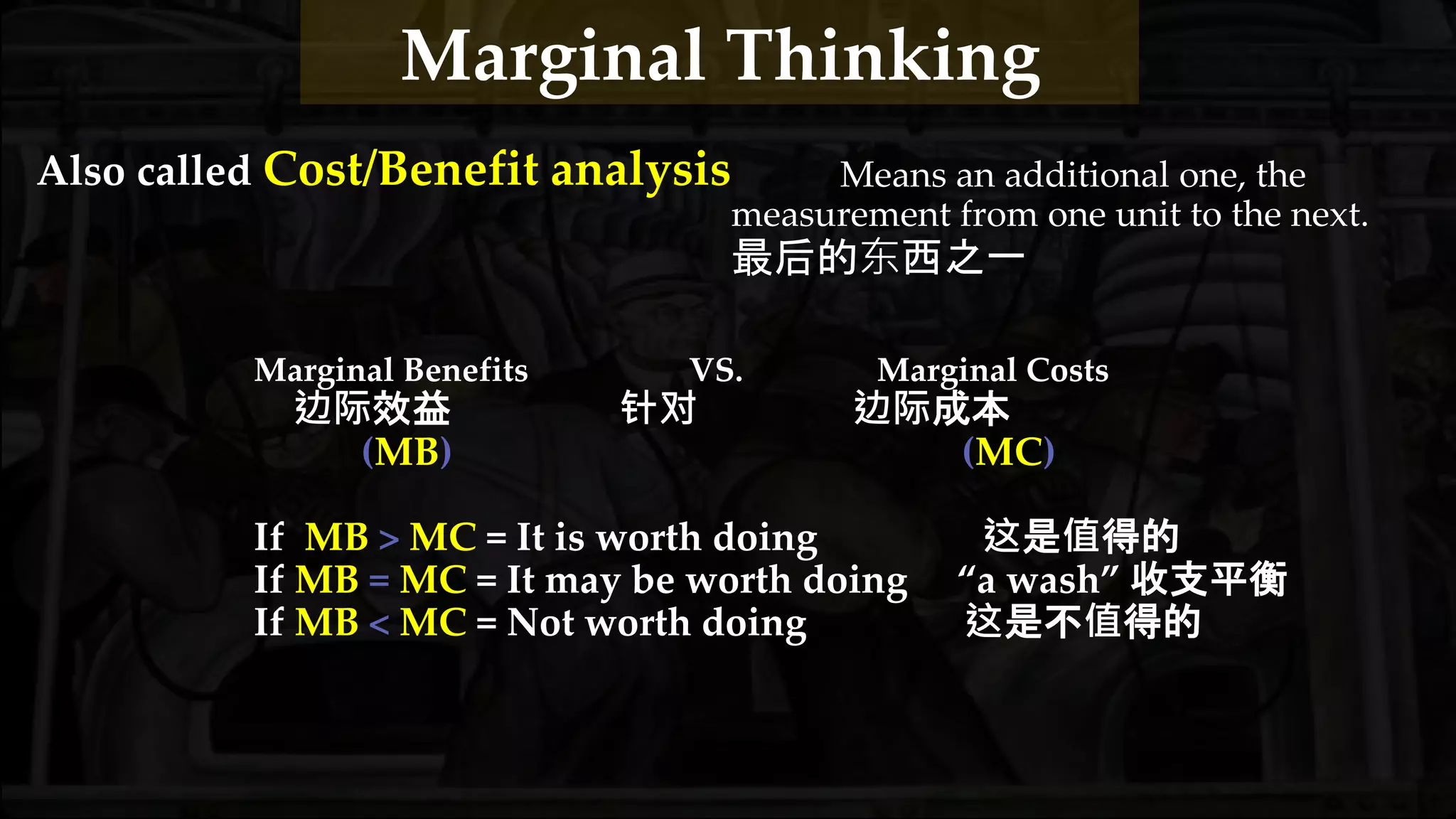 Marginal Thinking

Also called Cost/Benefit analysis

Means an additional one, the measurement from one unit to the next.
最后的东西之一

Marginal Benefits
边际效益
(MB)

VS.
针对

Marginal Costs
边际成本
(MC)

If MB > MC = It is worth doing 这是值得的
If MB = MC = It may be worth doing “a wash” 收支平衡
If MB < MC = Not worth doing 这是不值得的